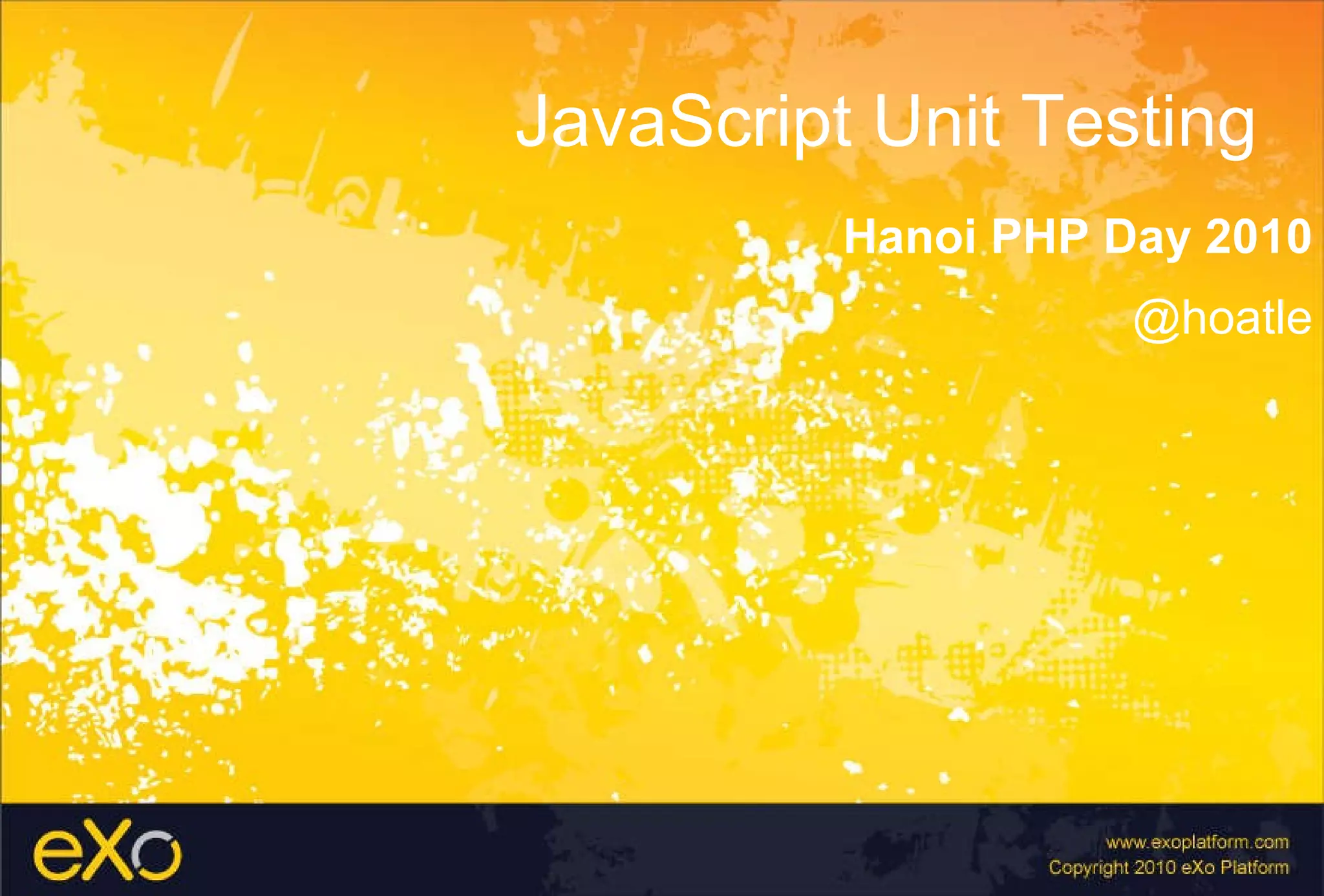 JavaScript Unit Testing

Hanoi PHP Day 2010

@hoatle

eXo

www.exoplatform.com
Copyright 2010 eXo Platform